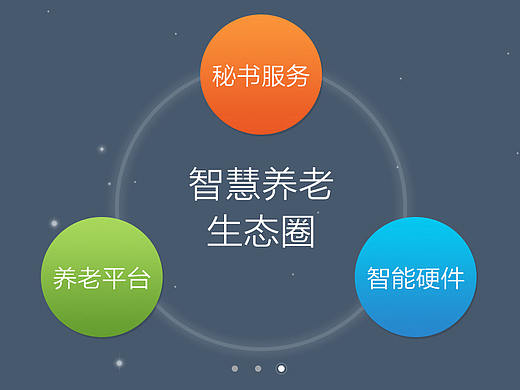 秘书服务

智慧养老
生态圈

养老平台

智能硬件